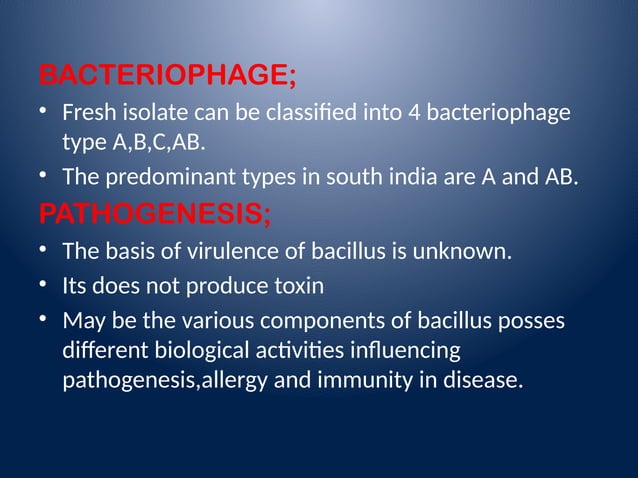 BACTERIOPHAGE;

• Fresh isolate can be classified into 4 bacteriophage type A,B,C,AB.

• The predominant types in south india are A and AB.

PATHOGENESIS;

• The basis of virulence of bacillus is unknown.

• Its does not produce toxin

• May be the various components of bacillus posses different biological activities influencing pathogenesis,allergy and immunity in disease.